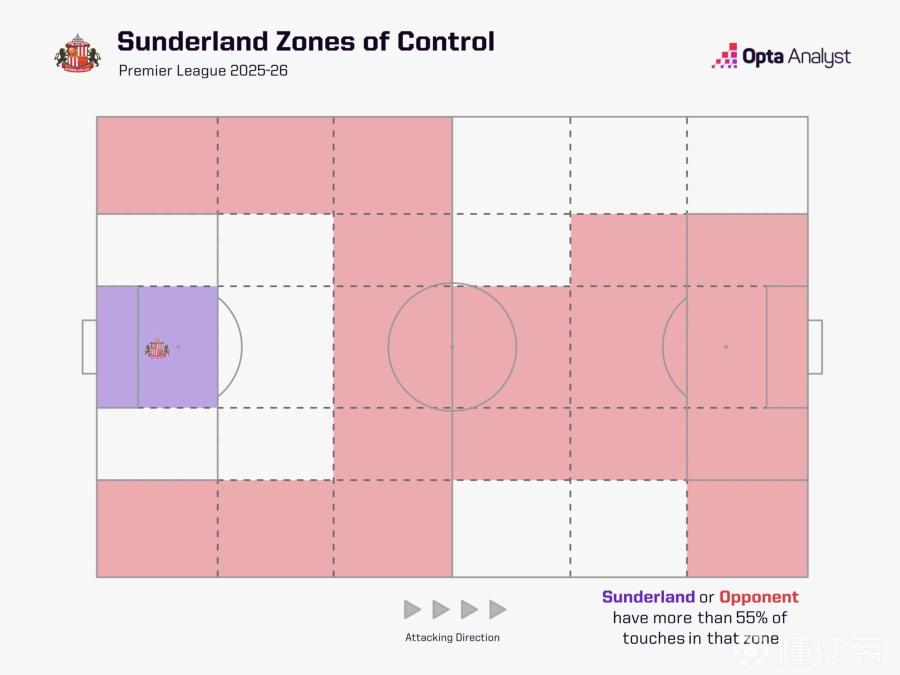 Sunderland Zones of Control
Premier League 2025-26

Opta Analyst

Attacking Direction

Sunderland or Opponent have more than 55% of touches in that zone

懂球帝